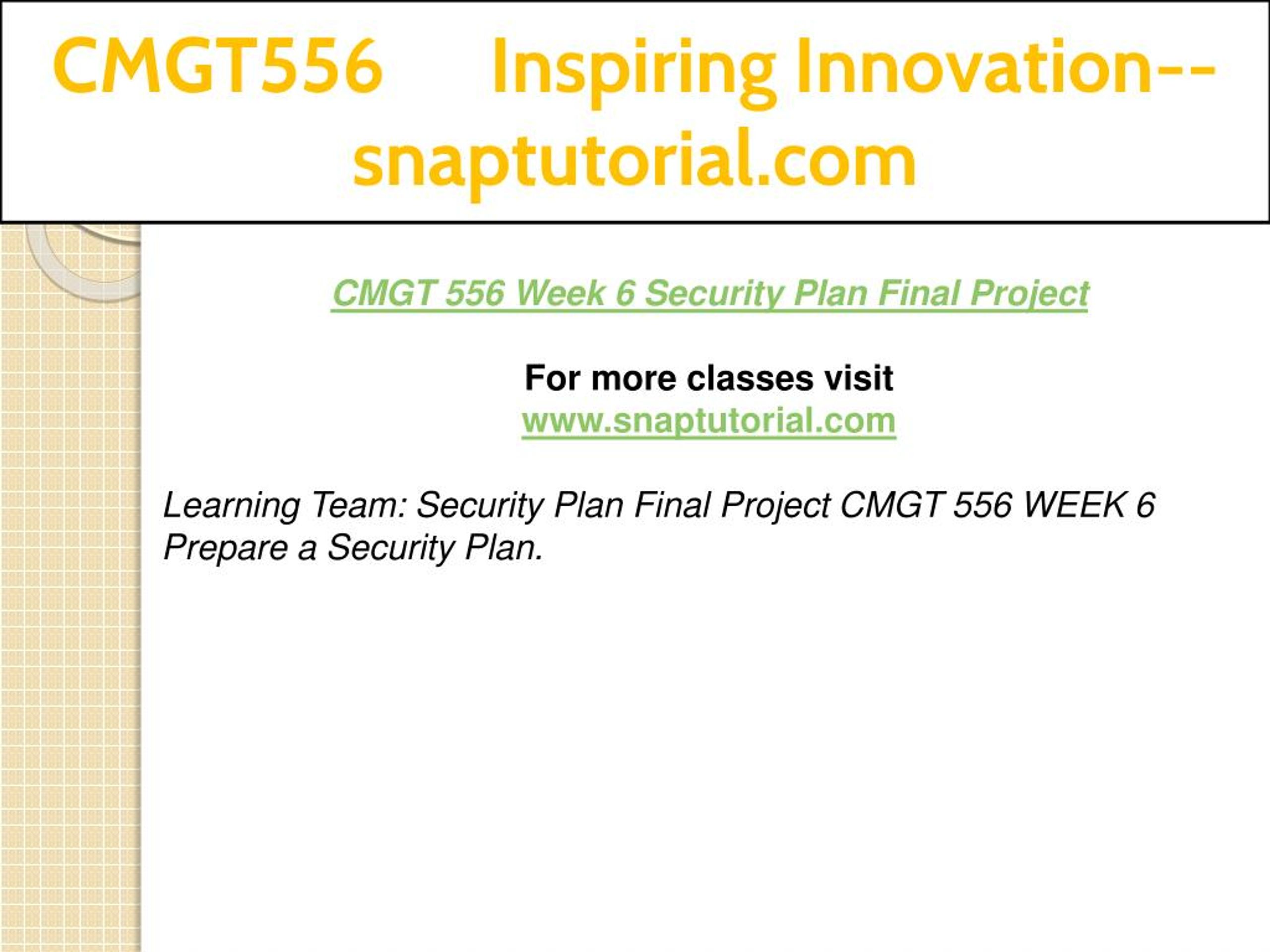 CMGT556 Inspiring Innovation--snaptutorial.com

CMGT 556 Week 6 Security Plan Final Project

For more classes visit
www.snaptutorial.com

Learning Team: Security Plan Final Project CMGT 556 WEEK 6
Prepare a Security Plan.